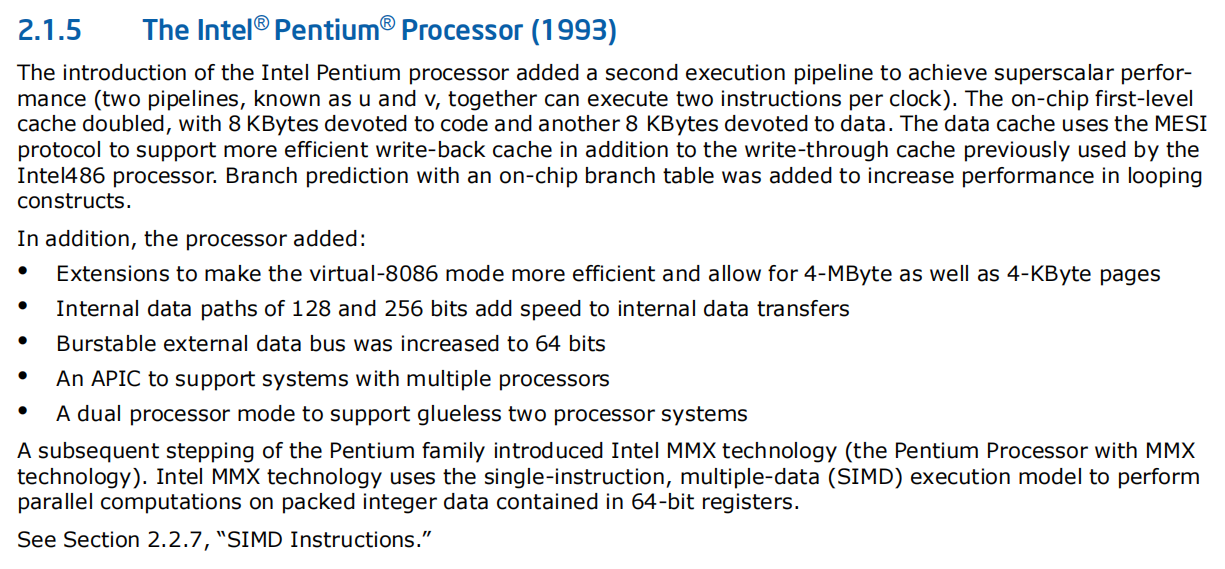 2.1.5 The Intel® Pentium® Processor (1993)

The introduction of the Intel Pentium processor added a second execution pipeline to achieve superscalar performance (two pipelines, known as u and v, together can execute two instructions per clock). The on-chip first-level cache doubled, with 8 KBytes devoted to code and another 8 KBytes devoted to data. The data cache uses the MESI protocol to support more efficient write-back cache in addition to the write-through cache previously used by the Intel486 processor. Branch prediction with an on-chip branch table was added to increase performance in looping constructs.

In addition, the processor added:

• Extensions to make the virtual-8086 mode more efficient and allow for 4-MByte as well as 4-KByte pages
• Internal data paths of 128 and 256 bits add speed to internal data transfers
• Burstable external data bus was increased to 64 bits
• An APIC to support systems with multiple processors
• A dual processor mode to support glueless two processor systems

A subsequent stepping of the Pentium family introduced Intel MMX technology (the Pentium Processor with MMX technology). Intel MMX technology uses the single-instruction, multiple-data (SIMD) execution model to perform parallel computations on packed integer data contained in 64-bit registers.

See Section 2.2.7, “SIMD Instructions.”